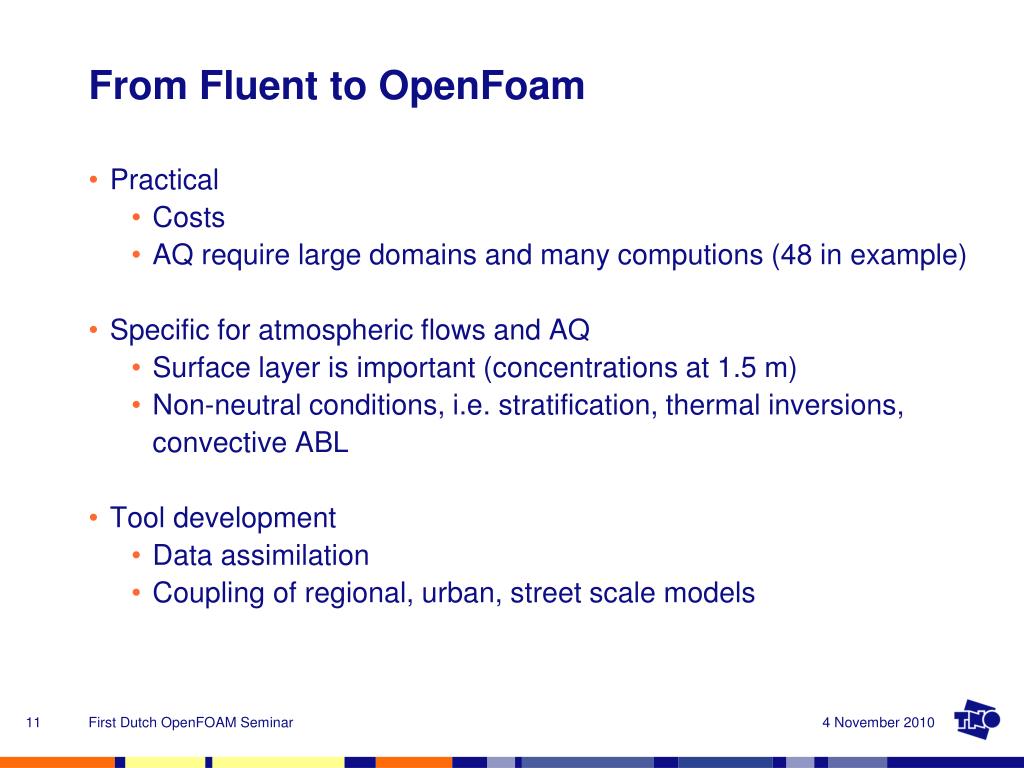 From Fluent to OpenFoam

• Practical
• Costs
• AQ require large domains and many computions (48 in example)

• Specific for atmospheric flows and AQ
• Surface layer is important (concentrations at 1.5 m)
• Non-neutral conditions, i.e. stratification, thermal inversions, convective ABL

• Tool development
• Data assimilation
• Coupling of regional, urban, street scale models

11 First Dutch OpenFOAM Seminar 4 November 2010

TNO